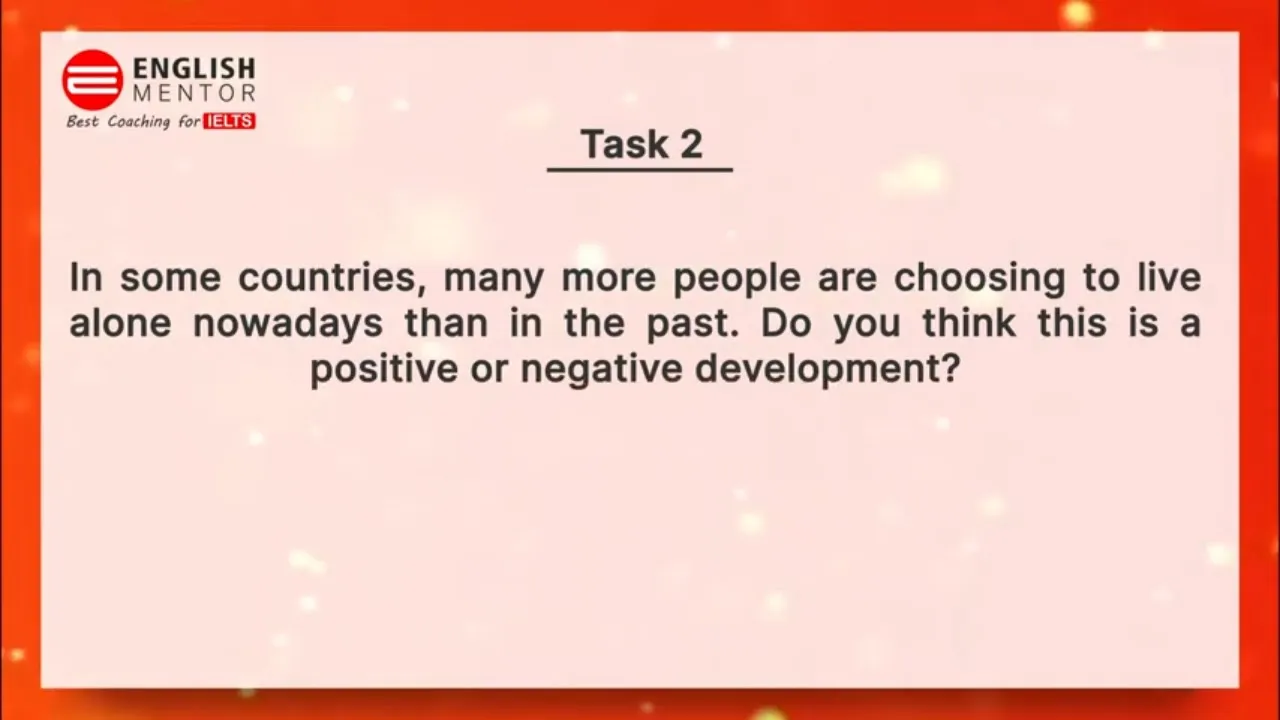 ENGLISH
MENTOR
Best Coaching for IELTS

Task 2

In some countries, many more people are choosing to live alone nowadays than in the past. Do you think this is a positive or negative development?